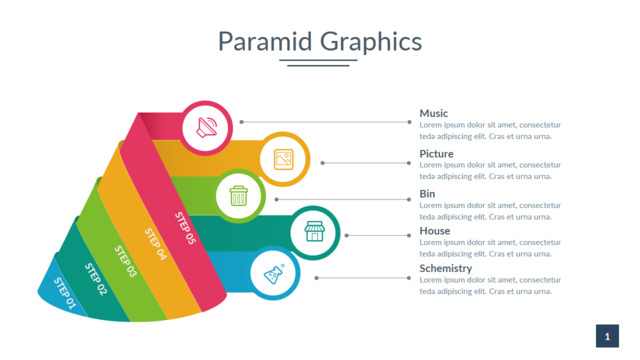 Paramid Graphics

STEP 01
STEP 02
STEP 03
STEP 04
STEP 05

Music
Lorem ipsum dolor sit amet, consectetur teda adipiscing elit. Cras et urna urna.

Picture
Lorem ipsum dolor sit amet, consectetur teda adipiscing elit. Cras et urna urna.

Bin
Lorem ipsum dolor sit amet, consectetur teda adipiscing elit. Cras et urna urna.

House
Lorem ipsum dolor sit amet, consectetur teda adipiscing elit. Cras et urna urna.

Schemistry
Lorem ipsum dolor sit amet, consectetur teda adipiscing elit. Cras et urna urna.

1